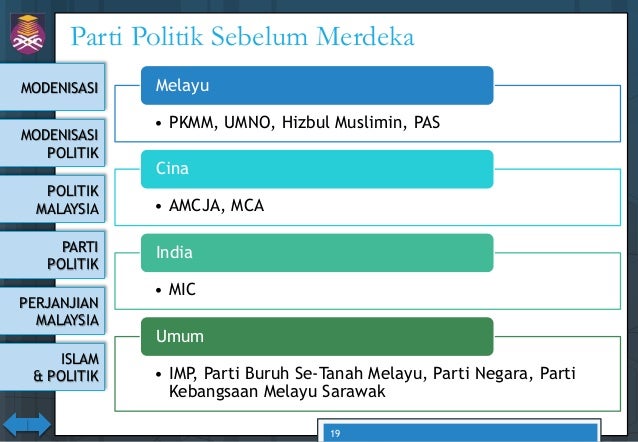 Parti Politik Sebelum Merdeka

MODENISASI

MODENISASI POLITIK

POLITIK MALAYSIA

PARTI POLITIK

PERJANJIAN MALAYSIA

ISLAM & POLITIK

Melayu

• PKMM, UMNO, Hizbul Muslimin, PAS

Cina

• AMCJA, MCA

India

• MIC

Umum

• IMP, Parti Buruh Se-Tanah Melayu, Parti Negara, Parti Kebangsaan Melayu Sarawak

19